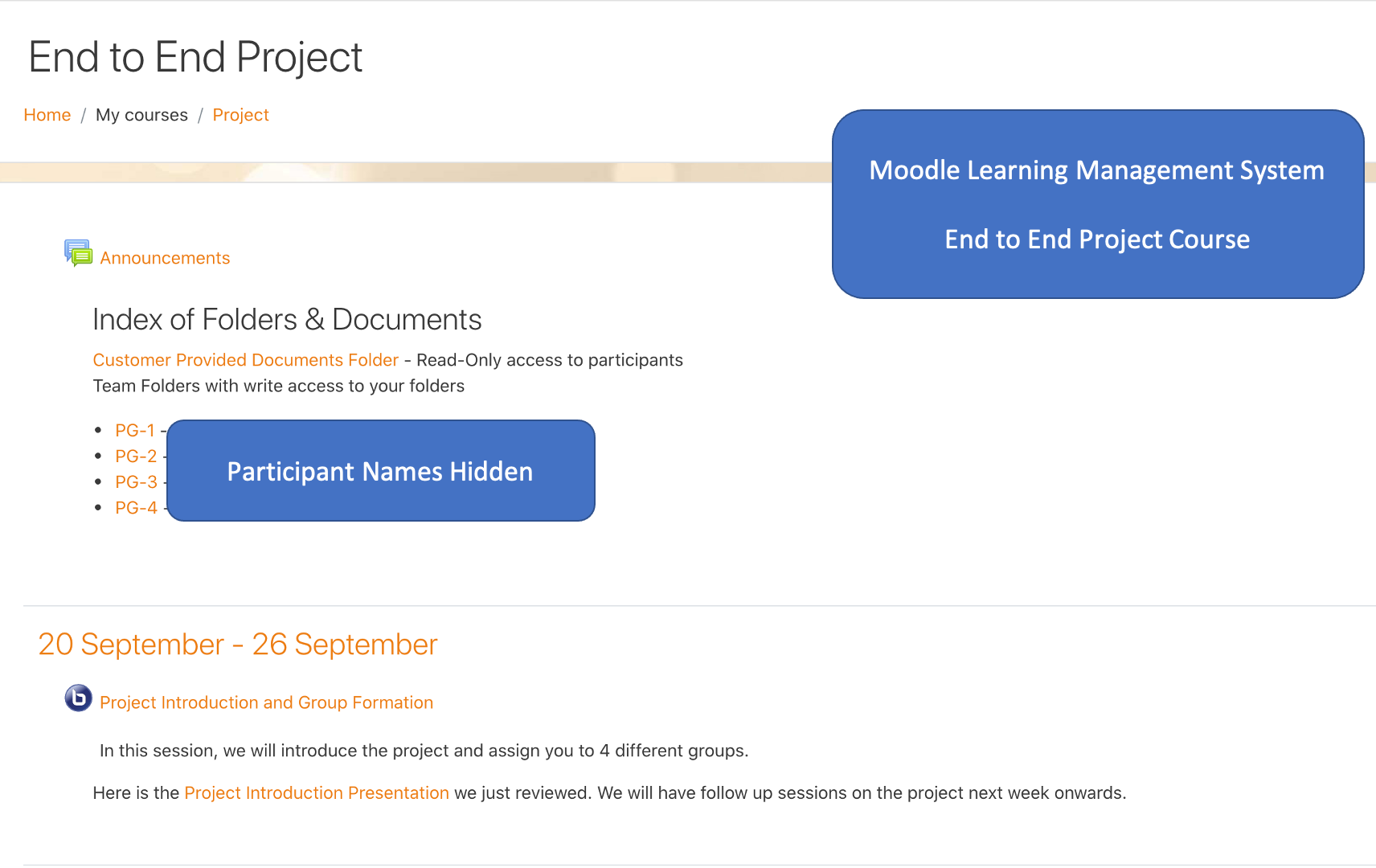 End to End Project

Home / My courses / Project

Moodle Learning Management System

End to End Project Course

Announcements

Index of Folders & Documents

Customer Provided Documents Folder - Read-Only access to participants
Team Folders with write access to your folders

- PG-1 -
- PG-2 -
- PG-3 -
- PG-4 -

Participant Names Hidden

20 September - 26 September

Project Introduction and Group Formation

In this session, we will introduce the project and assign you to 4 different groups.

Here is the Project Introduction Presentation we just reviewed. We will have follow up sessions on the project next week onwards.